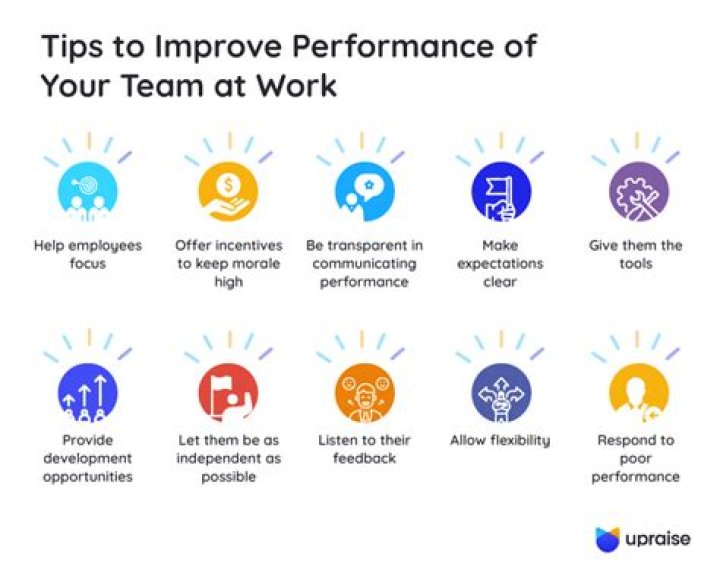 Tips to Improve Performance of Your Team at Work

Help employees focus

Offer incentives to keep morale high

Be transparent in communicating performance

Make expectations clear

Give them the tools

Provide development opportunities

Let them be as independent as possible

Listen to their feedback

Allow flexibility

Respond to poor performance

upraise